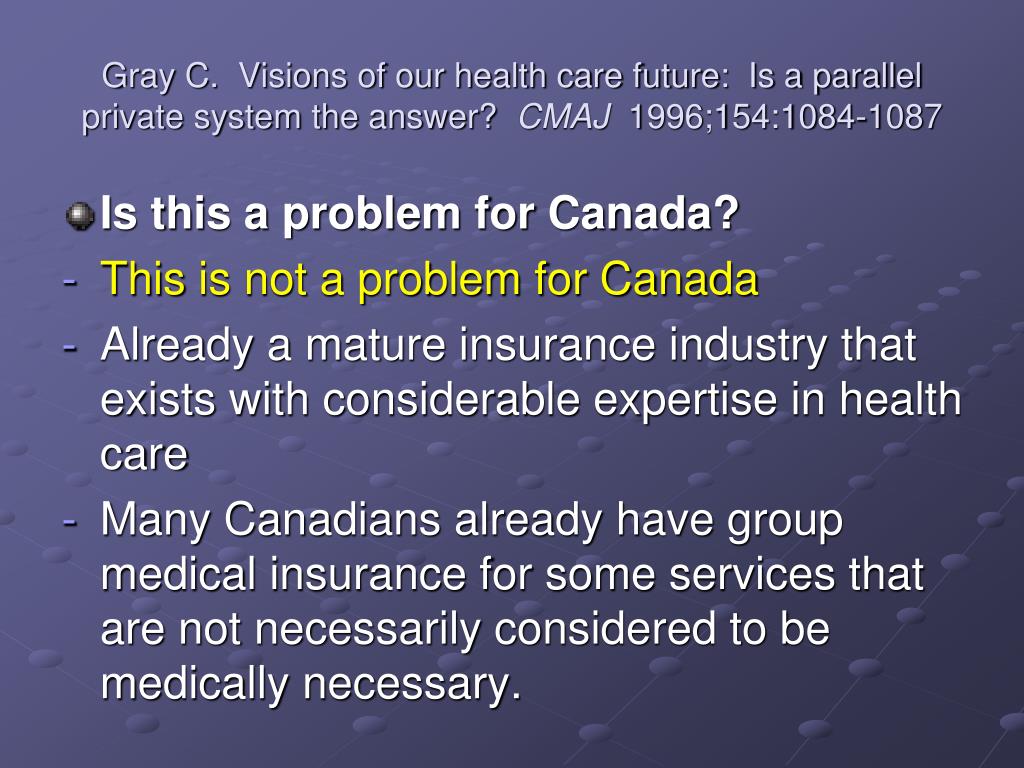 Gray C. Visions of our health care future: Is a parallel private system the answer? CMAJ 1996;154:1084-1087

Is this a problem for Canada?

- This is not a problem for Canada
- Already a mature insurance industry that exists with considerable expertise in health care
- Many Canadians already have group medical insurance for some services that are not necessarily considered to be medically necessary.